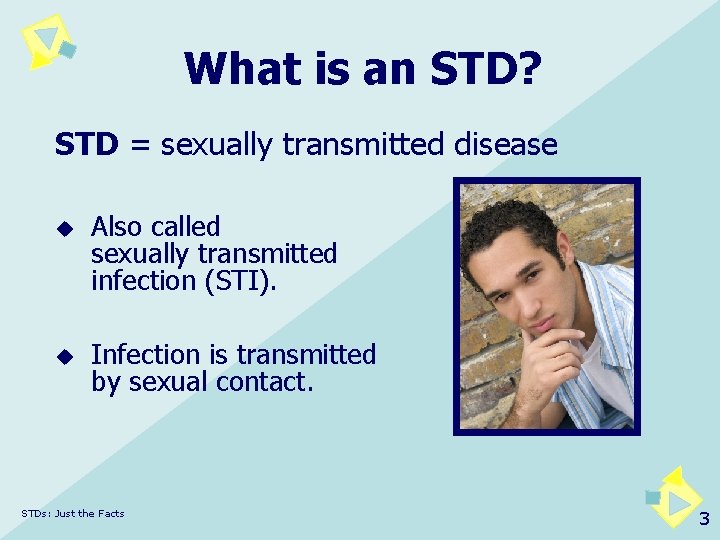 What is an STD?

STD = sexually transmitted disease

◆ Also called sexually transmitted infection (STI).

◆ Infection is transmitted by sexual contact.

STDs: Just the Facts

3